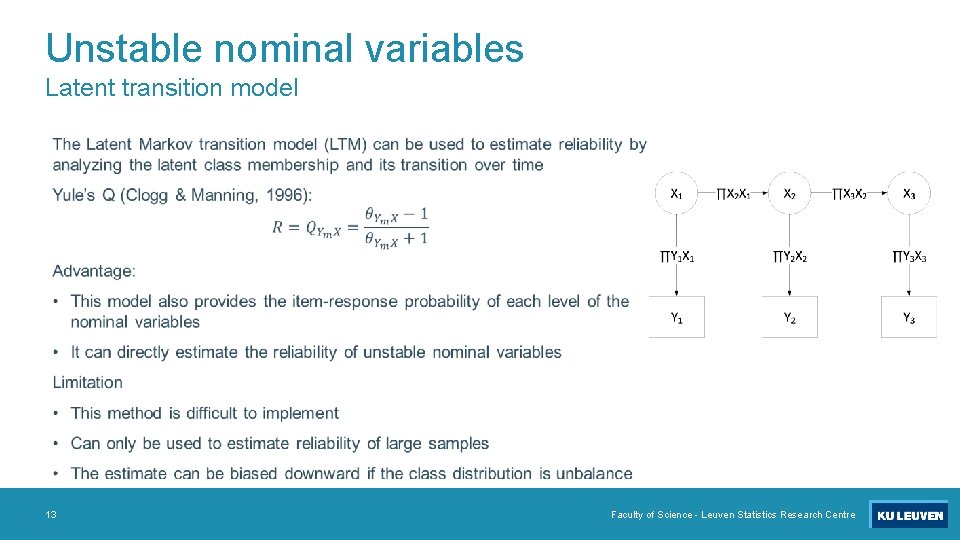 Unstable nominal variables
Latent transition model

The Latent Markov transition model (LTM) can be used to estimate reliability by analyzing the latent class membership and its transition over time

Yule's Q (Clogg & Manning, 1996):

$R = Q_{Y_m X} = \frac{\theta_{Y_m X} - 1}{\theta_{Y_m X} + 1}$

Advantage:

• This model also provides the item-response probability of each level of the nominal variables

• It can directly estimate the reliability of unstable nominal variables

Limitation

• This method is difficult to implement

• Can only be used to estimate reliability of large samples

• The estimate can be biased downward if the class distribution is unbalance

$X_1$ $\prod X_2X_1$ $X_2$ $\prod X_3X_2$ $X_3$

$\prod Y_1X_1$ $\prod Y_2X_2$ $\prod Y_3X_3$

$Y_1$ $Y_2$ $Y_3$

13

Faculty of Science - Leuven Statistics Research Centre

KU LEUVEN